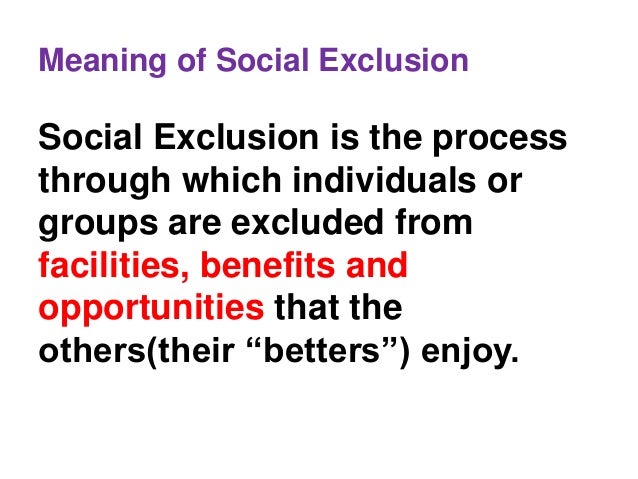 Meaning of Social Exclusion

Social Exclusion is the process through which individuals or groups are excluded from facilities, benefits and opportunities that the others(their “betters”) enjoy.